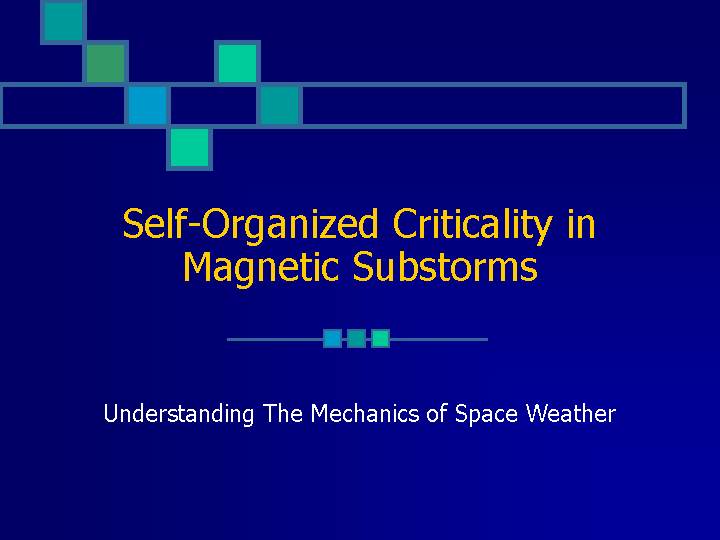 Self-Organized Criticality in Magnetic Substorms

Understanding The Mechanics of Space Weather